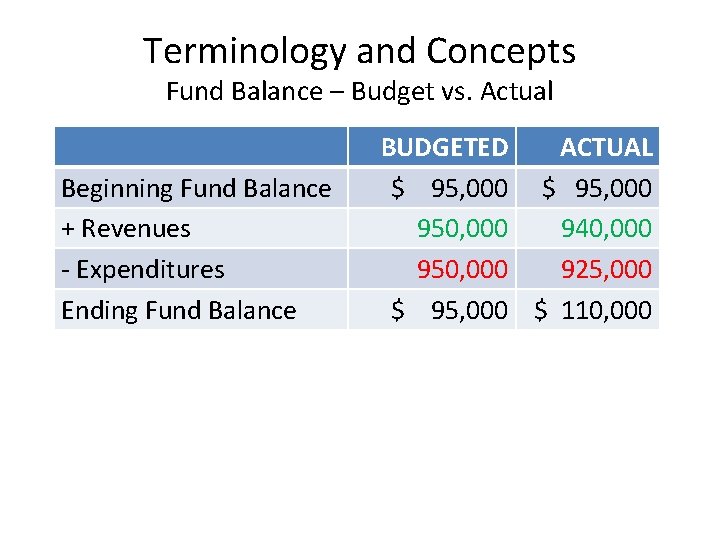 Terminology and Concepts
Fund Balance – Budget vs. Actual

| | BUDGETED | ACTUAL |
|---|---|---|
| Beginning Fund Balance | \$ 95,000 | \$ 95,000 |
| + Revenues | 950,000 | 940,000 |
| - Expenditures | 950,000 | 925,000 |
| Ending Fund Balance | \$ 95,000 | \$ 110,000 |